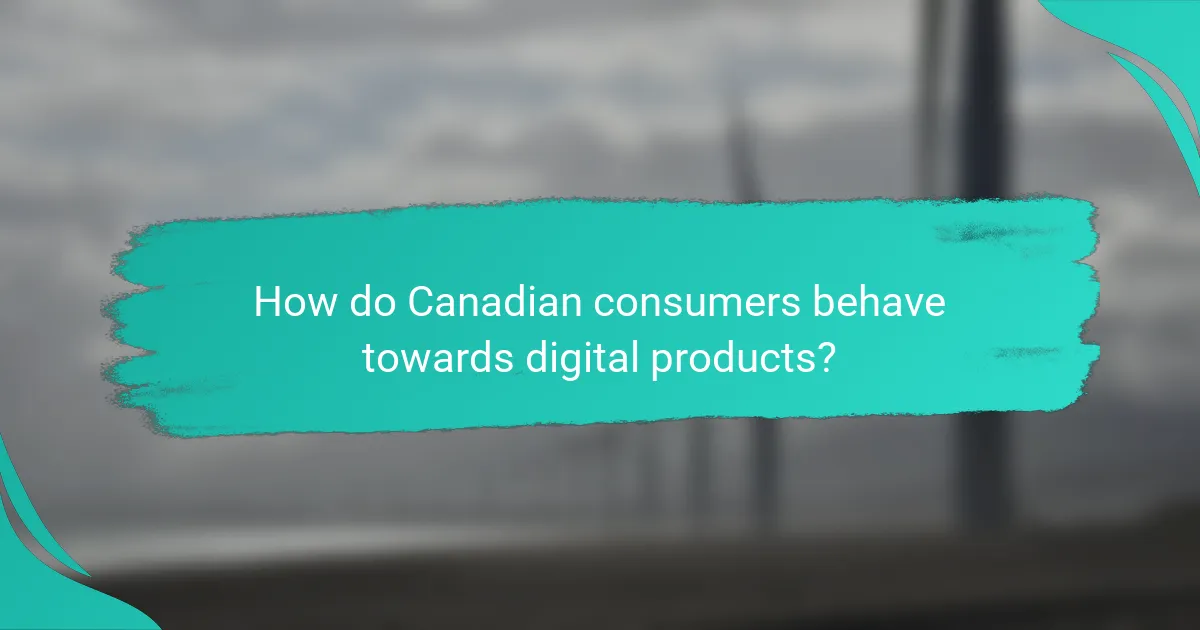 How do Canadian consumers behave towards digital products?